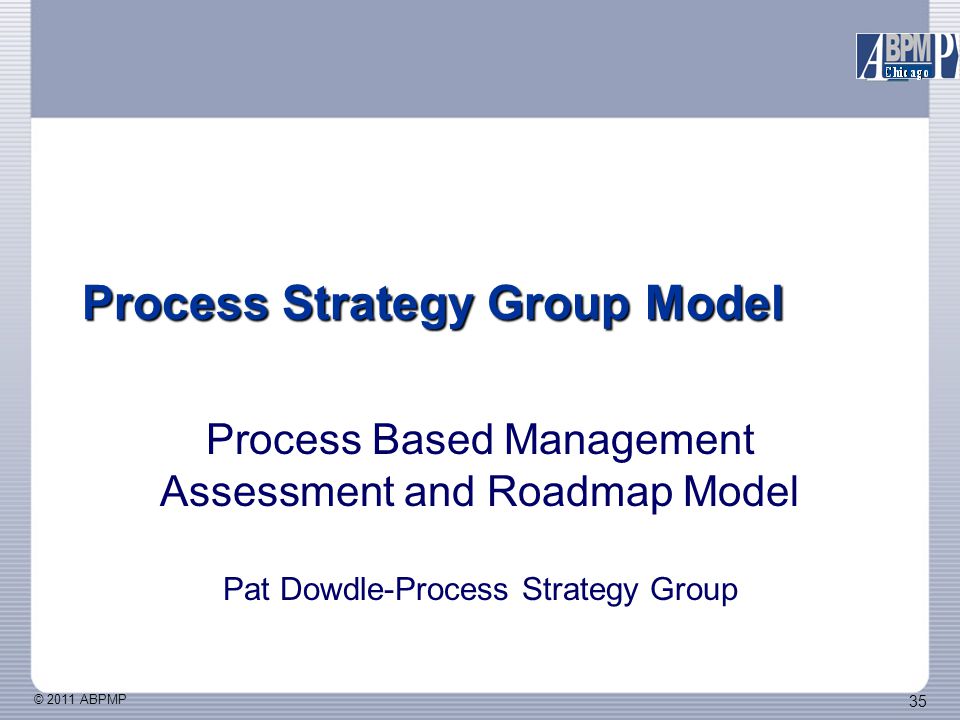 ABPMP Chicago

Process Strategy Group Model

Process Based Management Assessment and Roadmap Model

Pat Dowdle-Process Strategy Group

© 2011 ABPMP

35